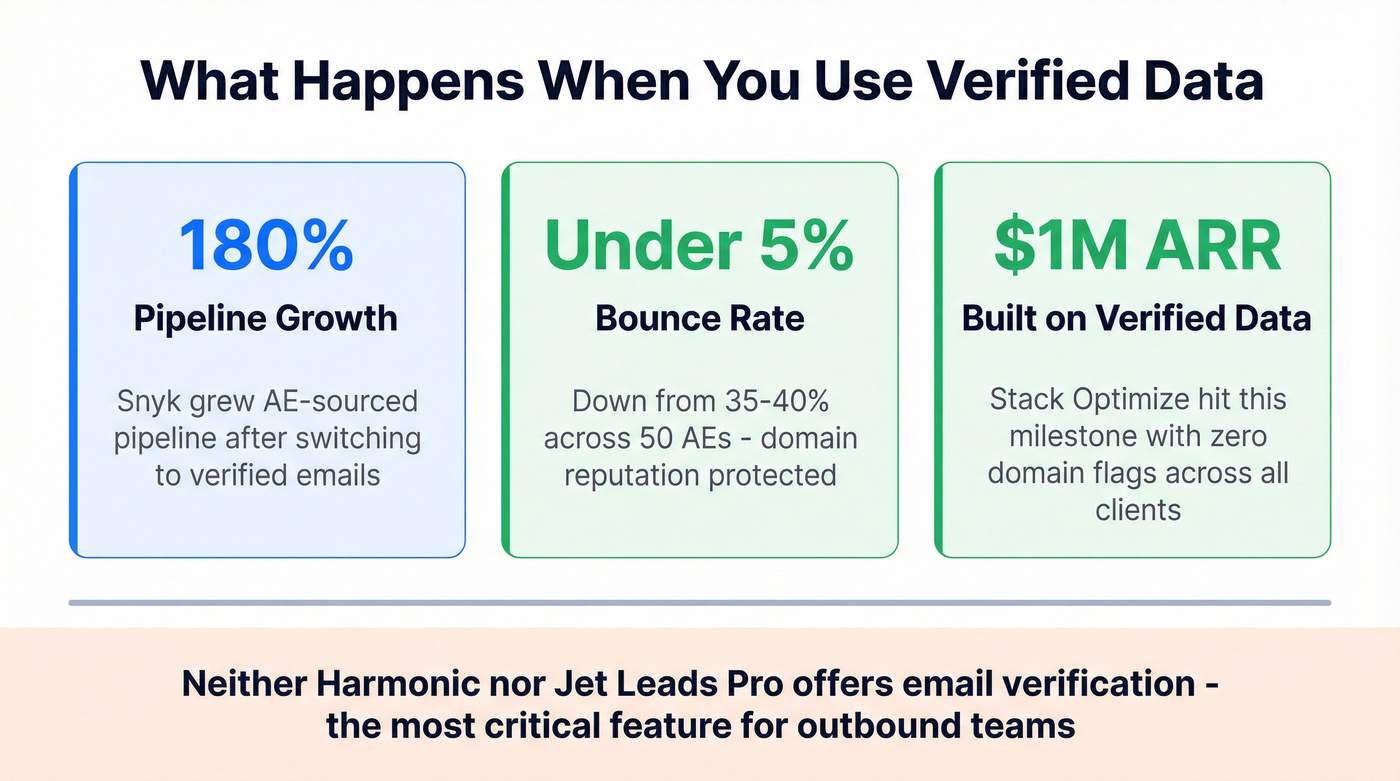 What Happens When You Use Verified Data

180%
Pipeline Growth
Snyk grew AE-sourced pipeline after switching to verified emails

Under 5%
Bounce Rate
Down from 35-40% across 50 AEs - domain reputation protected

$1M ARR
Built on Verified Data
Stack Optimize hit this milestone with zero domain flags across all clients

Neither Harmonic nor Jet Leads Pro offers email verification - the most critical feature for outbound teams